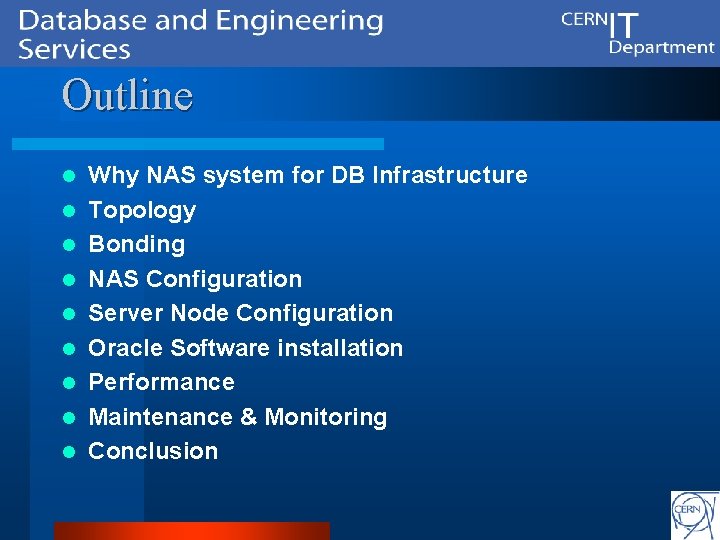 Database and Engineering Services

CERN IT Department

Outline

- Why NAS system for DB Infrastructure
- Topology
- Bonding
- NAS Configuration
- Server Node Configuration
- Oracle Software installation
- Performance
- Maintenance & Monitoring
- Conclusion

CERN